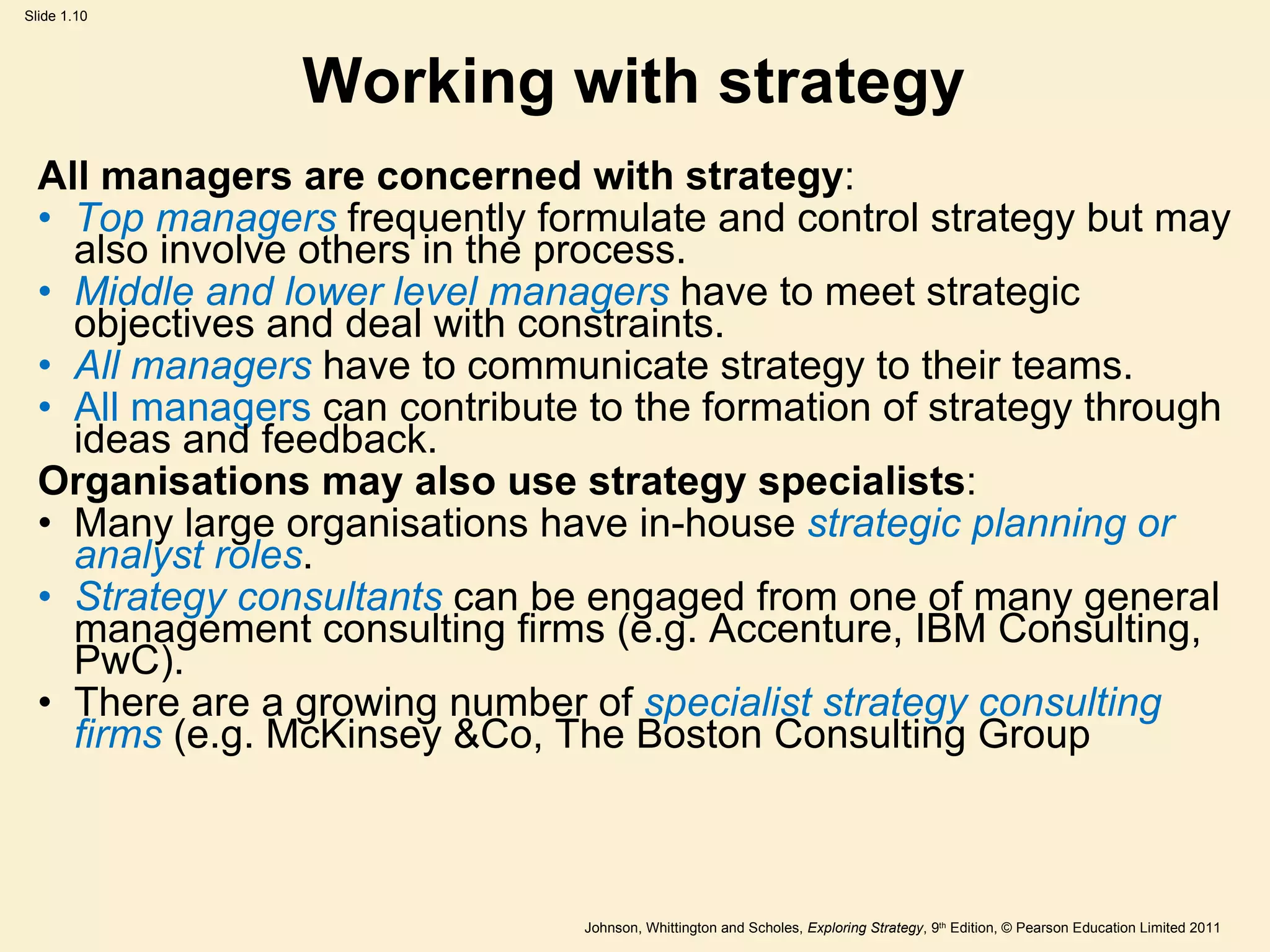 Slide 1.10

Working with strategy

All managers are concerned with strategy:
• Top managers frequently formulate and control strategy but may also involve others in the process.
• Middle and lower level managers have to meet strategic objectives and deal with constraints.
• All managers have to communicate strategy to their teams.
• All managers can contribute to the formation of strategy through ideas and feedback.

Organisations may also use strategy specialists:
• Many large organisations have in-house strategic planning or analyst roles.
• Strategy consultants can be engaged from one of many general management consulting firms (e.g. Accenture, IBM Consulting, PwC).
• There are a growing number of specialist strategy consulting firms (e.g. McKinsey &Co, The Boston Consulting Group

Johnson, Whittington and Scholes, Exploring Strategy, 9th Edition, © Pearson Education Limited 2011